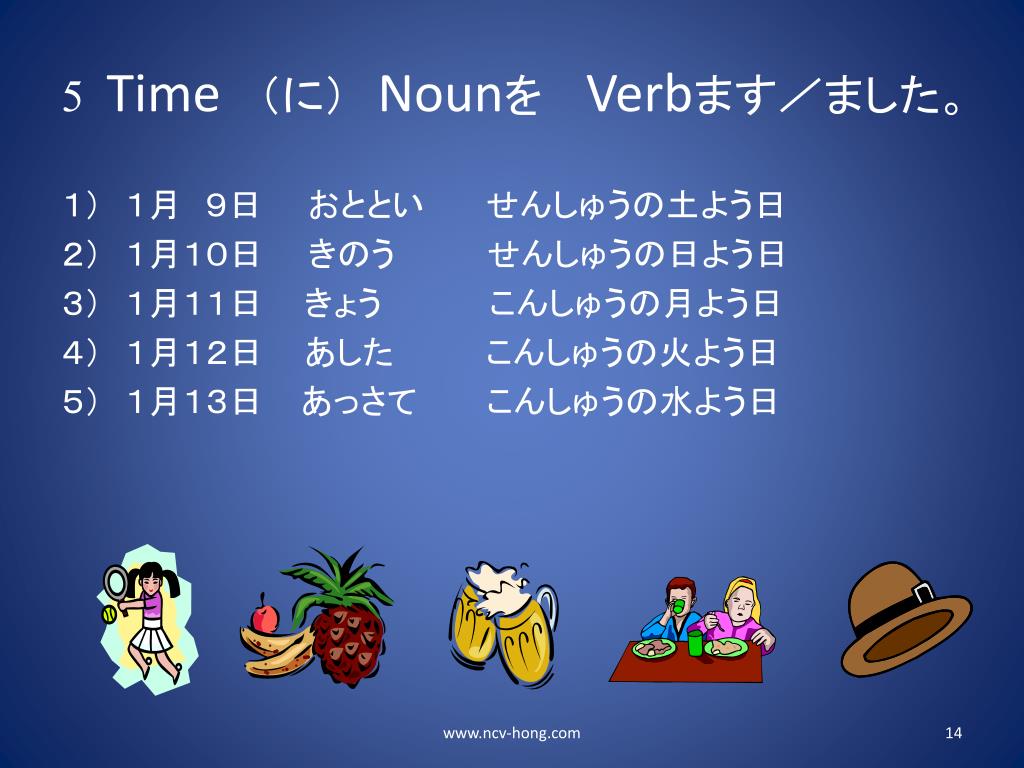 5 Time （に） Nounを Verbます／ました。

1） 1月 9日 おととい せんしゅうの土よう日
2） 1月10日 きのう せんしゅうの日よう日
3） 1月11日 きょう こんしゅうの月よう日
4） 1月12日 あした こんしゅうの火よう日
5） 1月13日 あっさて こんしゅうの水よう日

www.ncv-hong.com

14